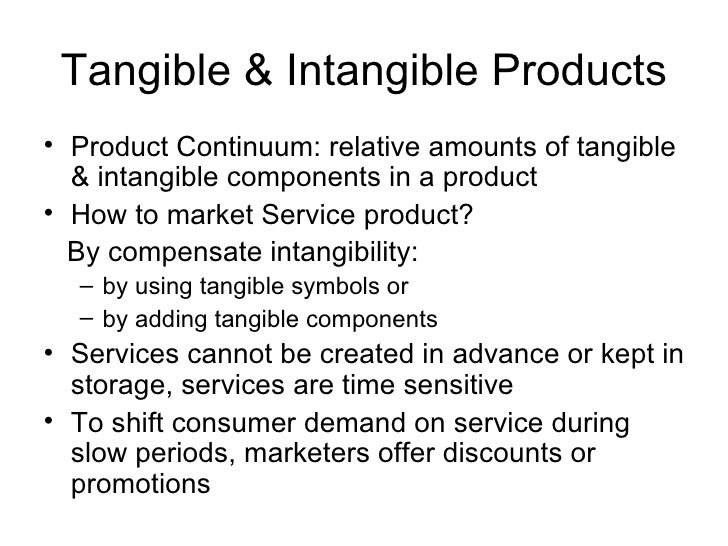 Tangible & Intangible Products

• Product Continuum: relative amounts of tangible & intangible components in a product
• How to market Service product?
By compensate intangibility:
– by using tangible symbols or
– by adding tangible components
• Services cannot be created in advance or kept in storage, services are time sensitive
• To shift consumer demand on service during slow periods, marketers offer discounts or promotions